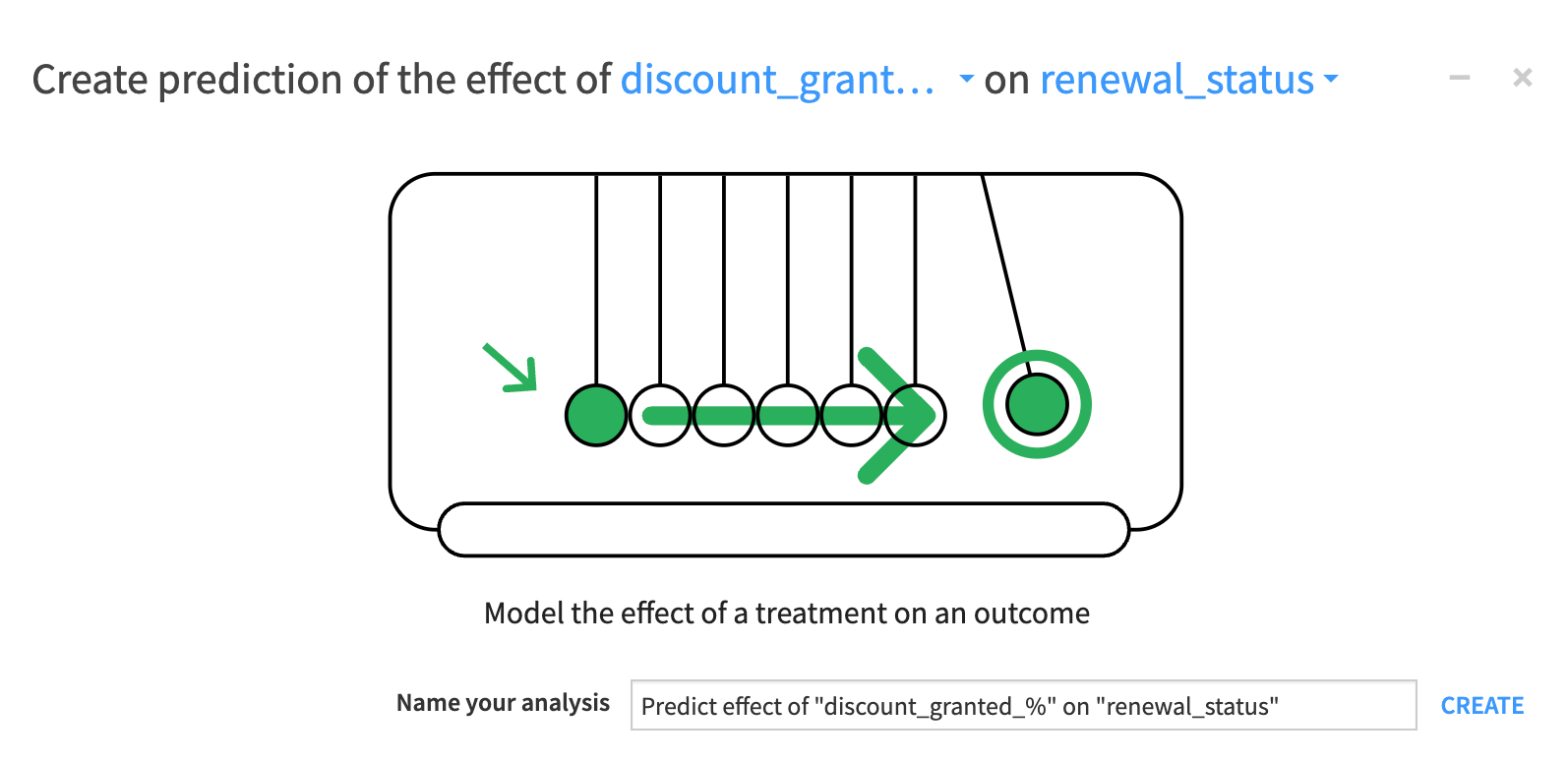 Create prediction of the effect of discount_grant… on renewal_status

Model the effect of a treatment on an outcome

Name your analysis Predict effect of "discount_granted_%" on "renewal_status" CREATE